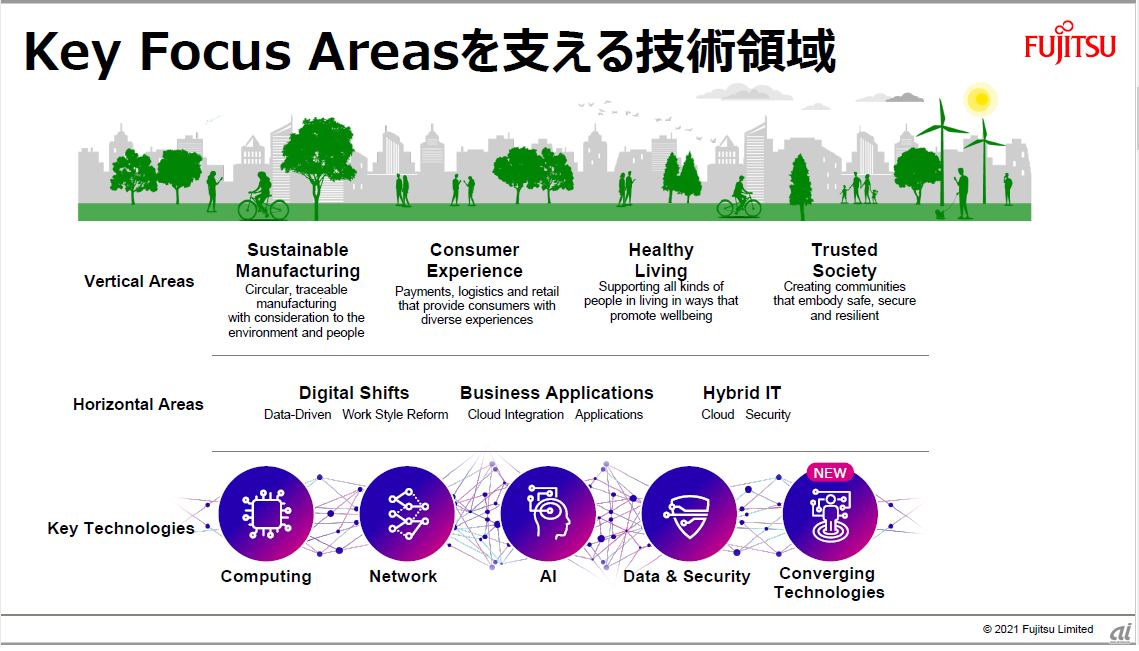 Key Focus Areasを支える技術領域

FUJITSU

Vertical Areas

Sustainable Manufacturing
Circular, traceable manufacturing with consideration to the environment and people

Consumer Experience
Payments, logistics and retail that provide consumers with diverse experiences

Healthy Living
Supporting all kinds of people in living in ways that promote wellbeing

Trusted Society
Creating communities that embody safe, secure and resilient

Horizontal Areas

Digital Shifts
Data-Driven Work Style Reform

Business Applications
Cloud Integration Applications

Hybrid IT
Cloud Security

Key Technologies

Computing

Network

AI

Data & Security

NEW
Converging Technologies

© 2021 Fujitsu Limited